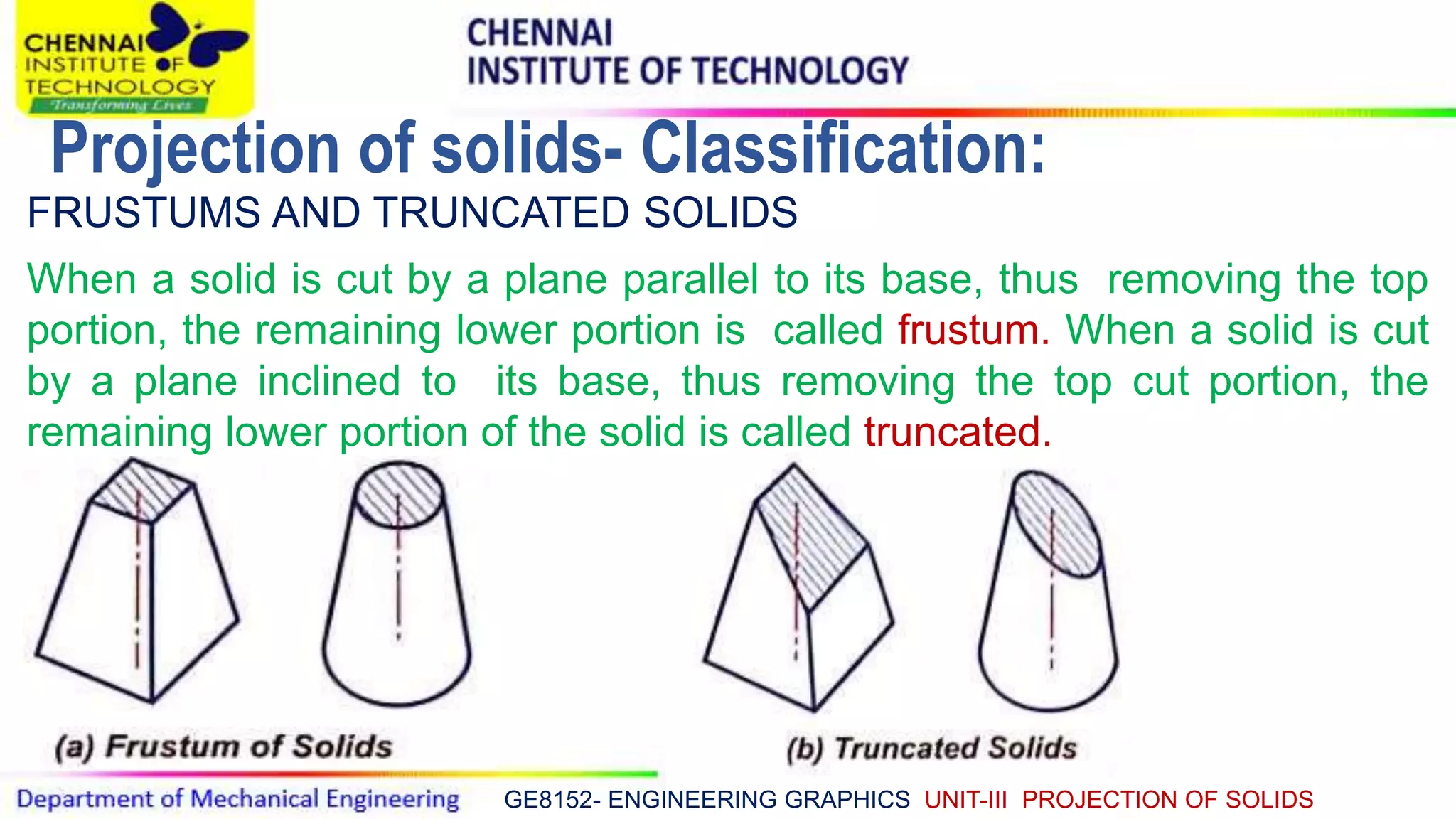 CHENNAI INSTITUTE OF TECHNOLOGY
Transforming Lives

CHENNAI
INSTITUTE OF TECHNOLOGY

Projection of solids- Classification:

FRUSTUMS AND TRUNCATED SOLIDS

When a solid is cut by a plane parallel to its base, thus removing the top portion, the remaining lower portion is called frustum. When a solid is cut by a plane inclined to its base, thus removing the top cut portion, the remaining lower portion of the solid is called truncated.

(a) Frustum of Solids

(b) Truncated Solids

Department of Mechanical Engineering GE8152- ENGINEERING GRAPHICS UNIT-III PROJECTION OF SOLIDS